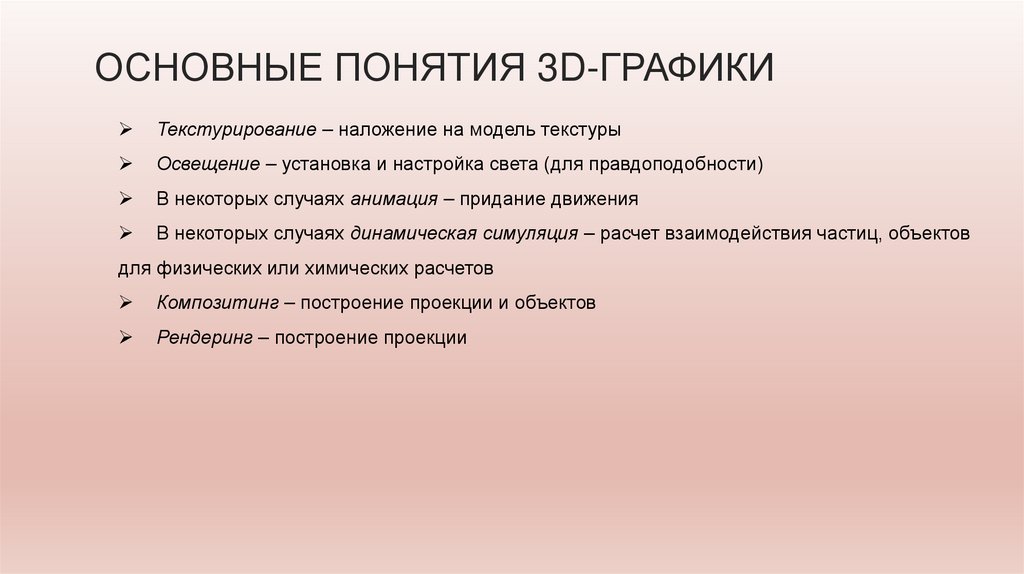 ОСНОВНЫЕ ПОНЯТИЯ 3D-ГРАФИКИ

➢ Текстурирование – наложение на модель текстуры

➢ Освещение – установка и настройка света (для правдоподобности)

➢ В некоторых случаях анимация – придание движения

➢ В некоторых случаях динамическая симуляция – расчет взаимодействия частиц, объектов для физических или химических расчетов

➢ Композитинг – построение проекции и объектов

➢ Рендеринг – построение проекции